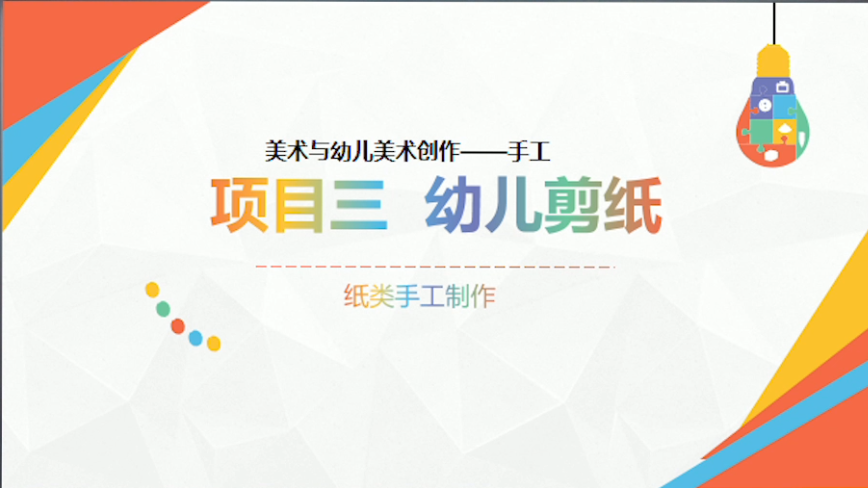 美术与幼儿美术创作——手工

项目三 幼儿剪纸

纸类手工制作